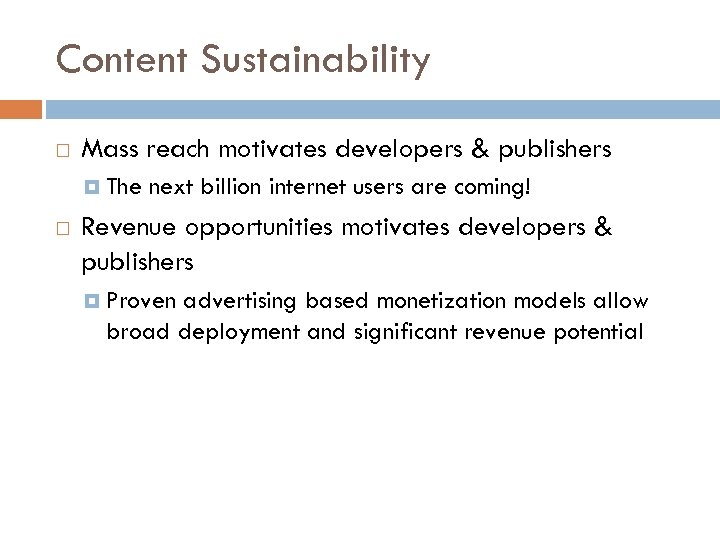 Content Sustainability

Mass reach motivates developers & publishers

The next billion internet users are coming!

Revenue opportunities motivates developers & publishers

Proven advertising based monetization models allow broad deployment and significant revenue potential